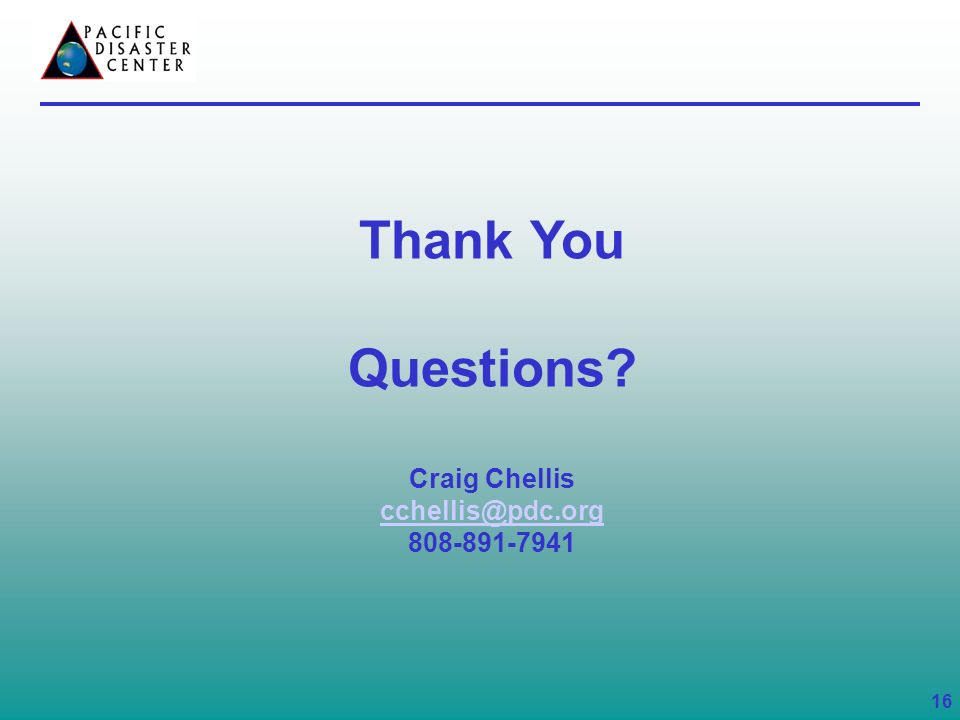 PACIFIC DISASTER CENTER

Thank You

Questions?

Craig Chellis
cchellis@pdc.org
808-891-7941

16